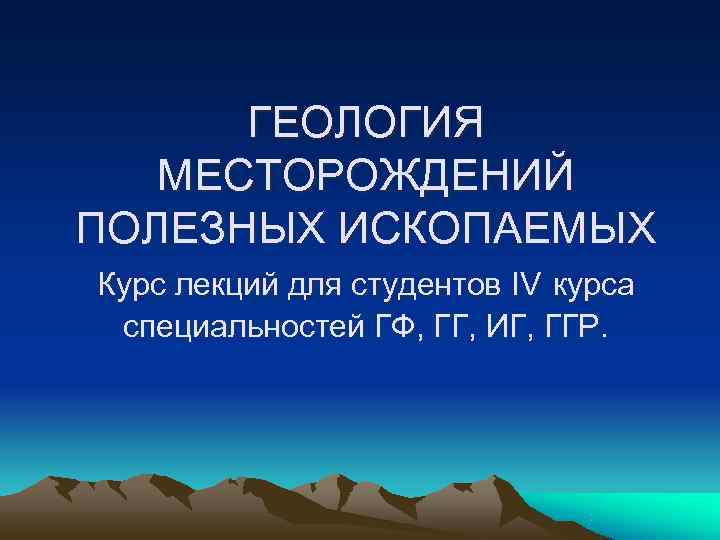 ГЕОЛОГИЯ МЕСТОРОЖДЕНИЙ ПОЛЕЗНЫХ ИСКОПАЕМЫХ

Курс лекций для студентов IV курса специальностей ГФ, ГГ, ИГ, ГГР.